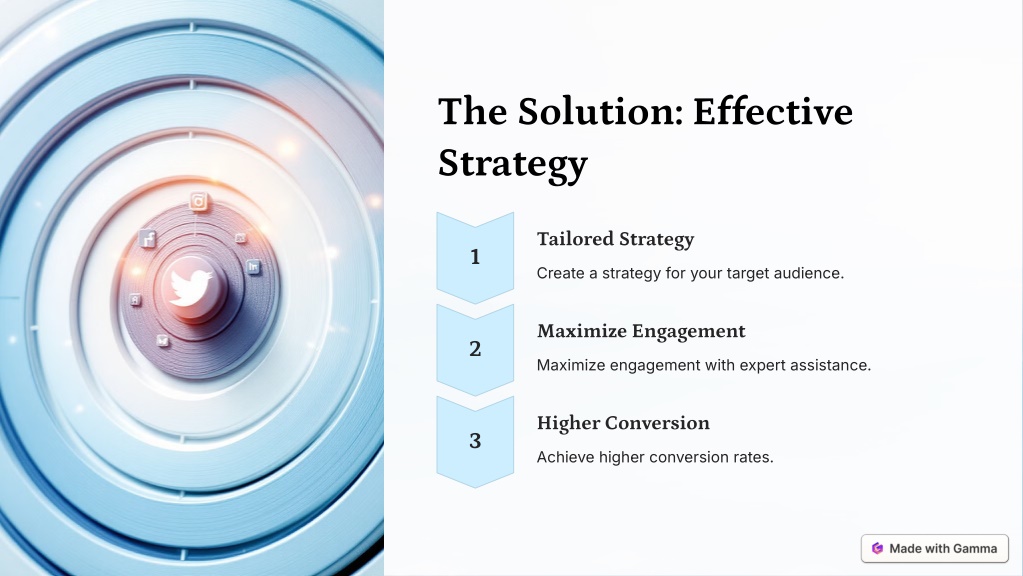 The Solution: Effective Strategy

1

Tailored Strategy

Create a strategy for your target audience.

2

Maximize Engagement

Maximize engagement with expert assistance.

3

Higher Conversion

Achieve higher conversion rates.

Made with Gamma